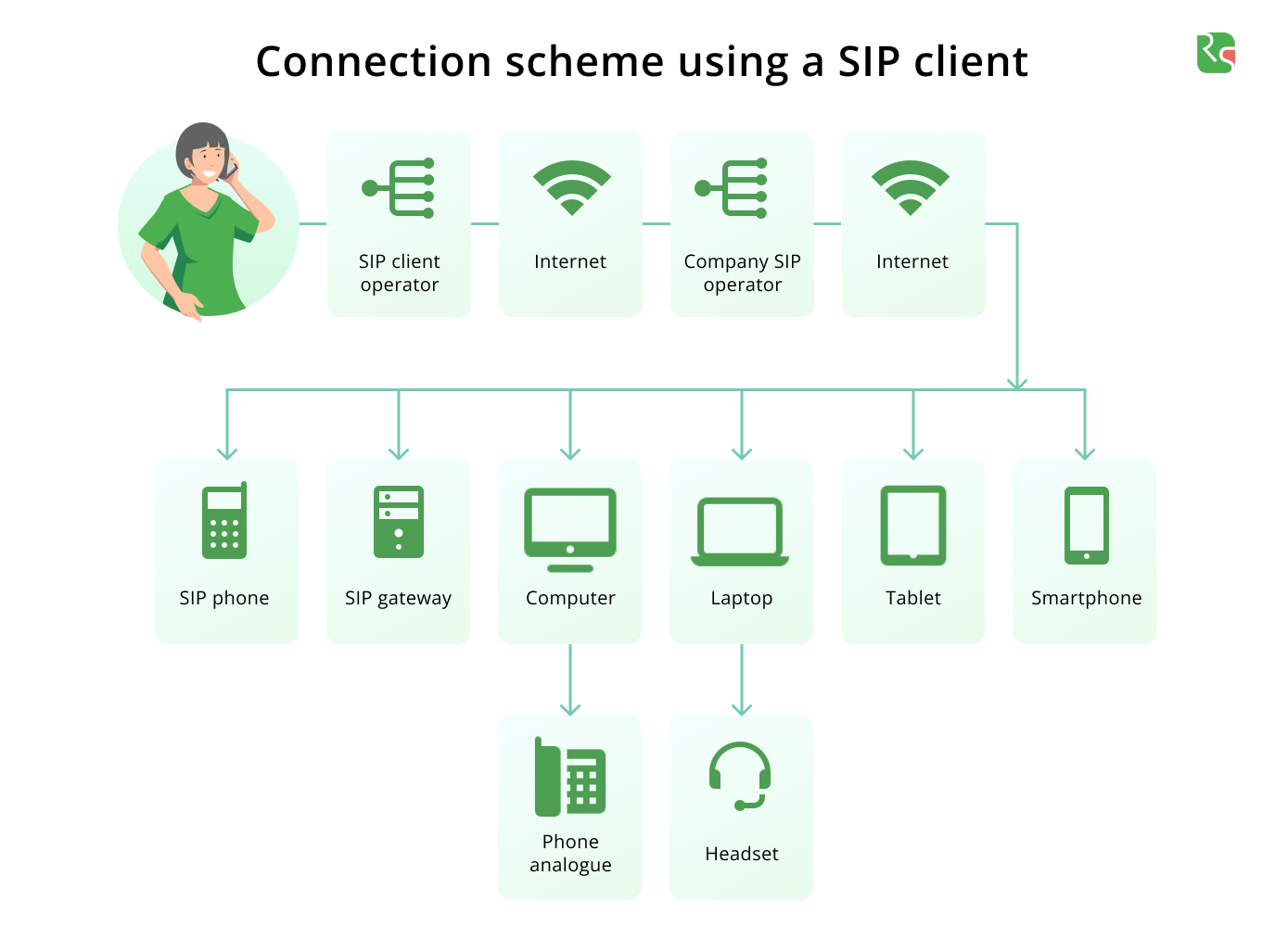 Connection scheme using a SIP client

SIP client operator

Internet

Company SIP operator

Internet

SIP phone

SIP gateway

Computer

Laptop

Tablet

Smartphone

Phone analogue

Headset